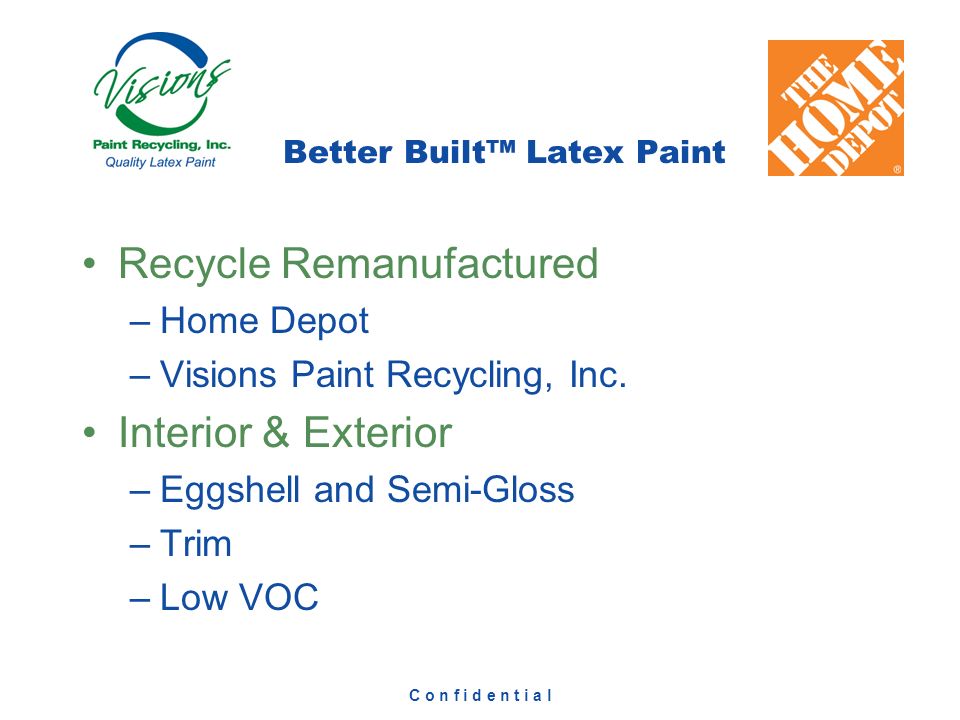 Visions
Paint Recycling, Inc.
Quality Latex Paint

Better Built™ Latex Paint

THE HOME DEPOT

• Recycle Remanufactured
– Home Depot
– Visions Paint Recycling, Inc.
• Interior & Exterior
– Eggshell and Semi-Gloss
– Trim
– Low VOC

Confidential